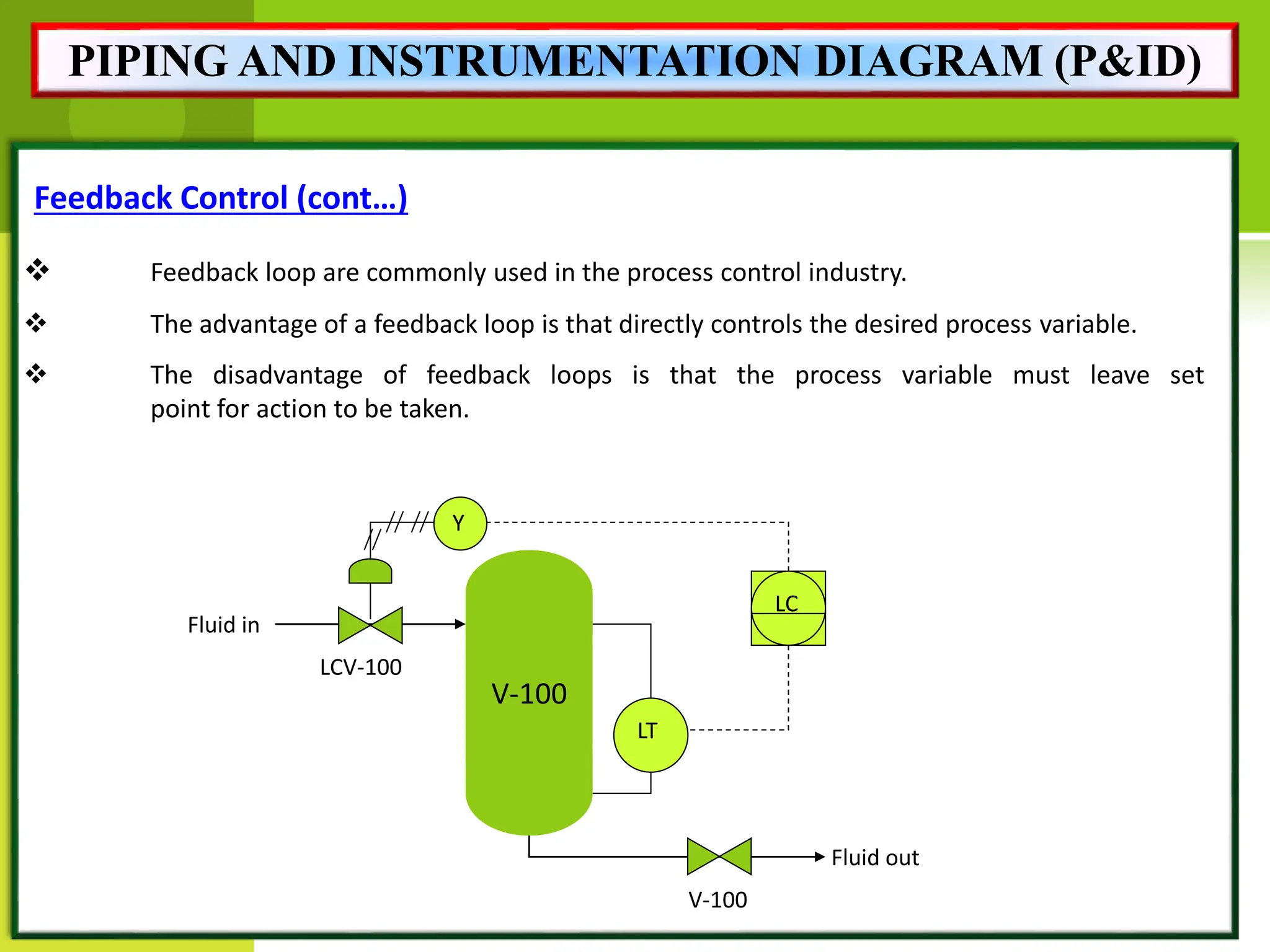 PIPING AND INSTRUMENTATION DIAGRAM (P&ID)

Feedback Control (cont…)

❖ Feedback loop are commonly used in the process control industry.

❖ The advantage of a feedback loop is that directly controls the desired process variable.

❖ The disadvantage of feedback loops is that the process variable must leave set point for action to be taken.

Y

LC

Fluid in

LCV-100

V-100

LT

Fluid out

V-100